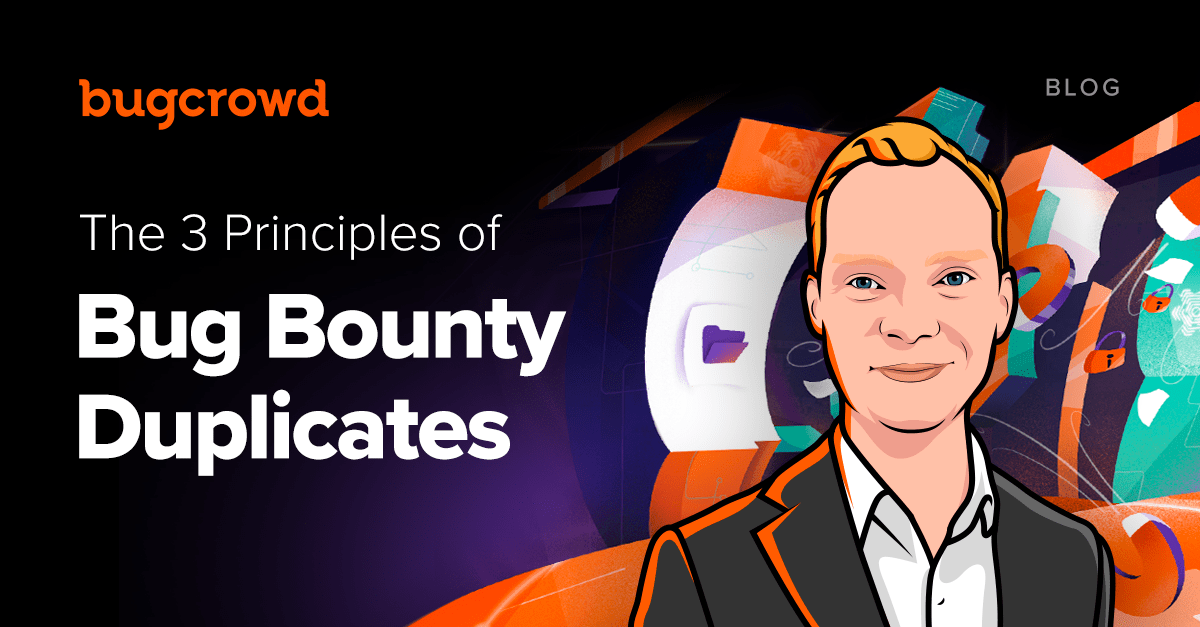 bugcrowd

BLOG

The 3 Principles of

Bug Bounty Duplicates